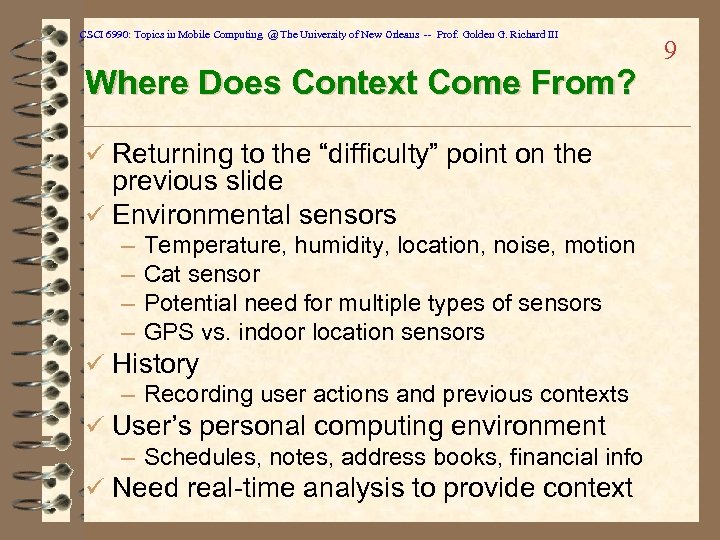 CSCI 6990: Topics in Mobile Computing @ The University of New Orleans -- Prof. Golden G. Richard III

9

Where Does Context Come From?

✓ Returning to the “difficulty” point on the previous slide
✓ Environmental sensors
– Temperature, humidity, location, noise, motion
– Cat sensor
– Potential need for multiple types of sensors
– GPS vs. indoor location sensors
✓ History
– Recording user actions and previous contexts
✓ User’s personal computing environment
– Schedules, notes, address books, financial info
✓ Need real-time analysis to provide context